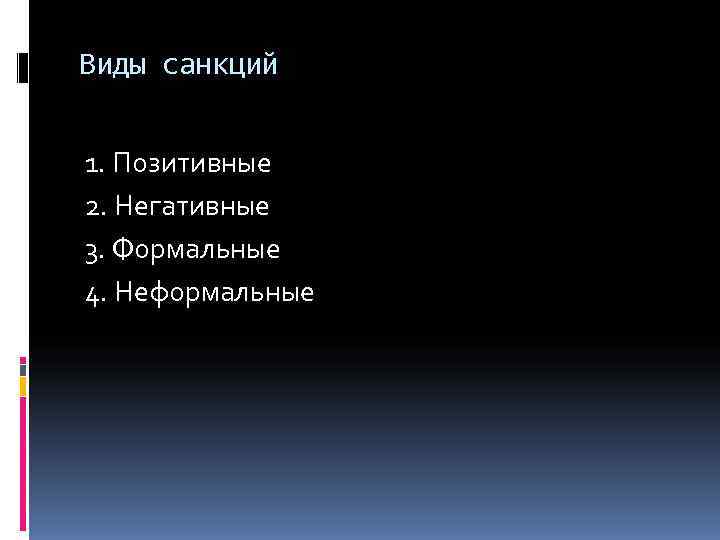 Виды санкций

1. Позитивные
2. Негативные
3. Формальные
4. Неформальные